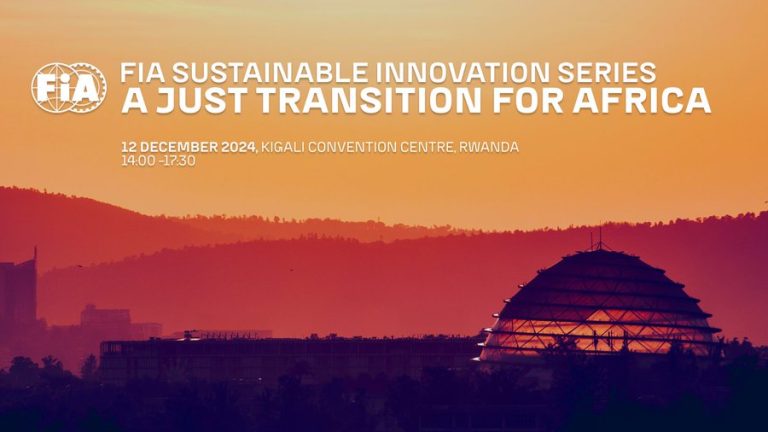 FIA

FIA SUSTAINABLE INNOVATION SERIES
A JUST TRANSITION FOR AFRICA

12 DECEMBER 2024, KIGALI CONVENTION CENTRE, RWANDA
14:00 -17:30